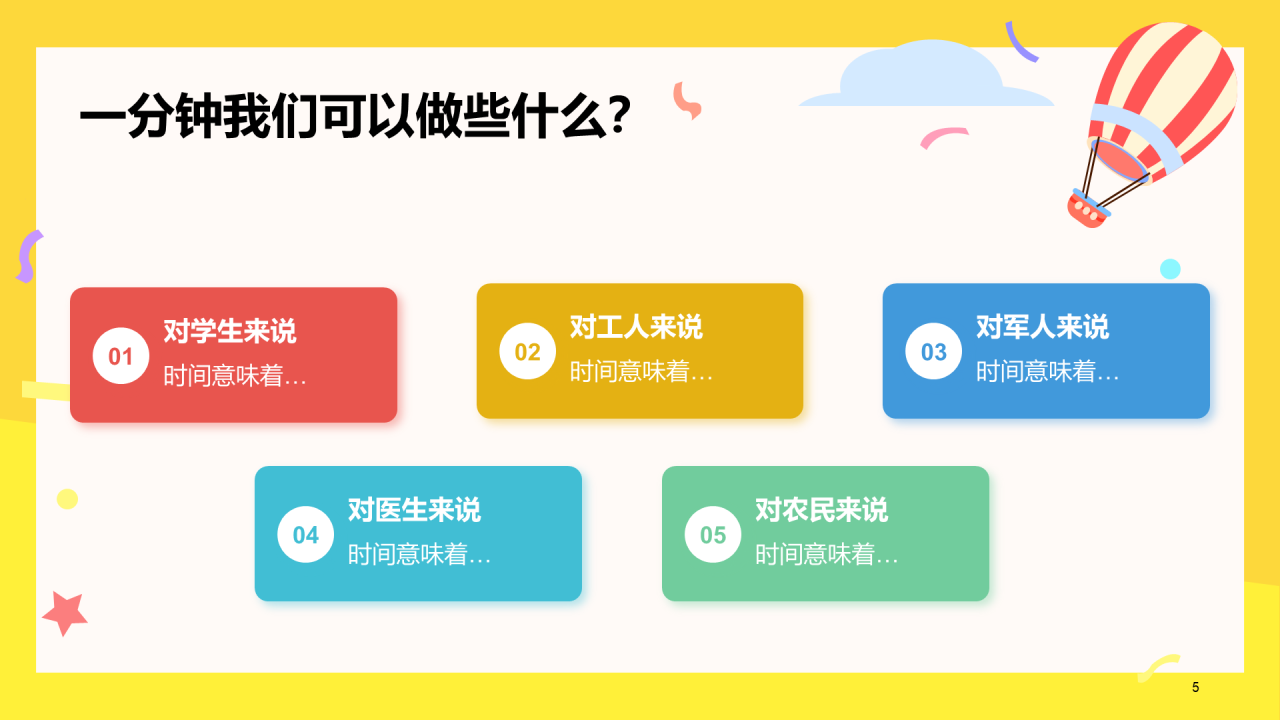 一分钟我们可以做些什么?

01 对学生来说
时间意味着…

02 对工人来说
时间意味着…

03 对军人来说
时间意味着…

04 对医生来说
时间意味着…

05 对农民来说
时间意味着…

5